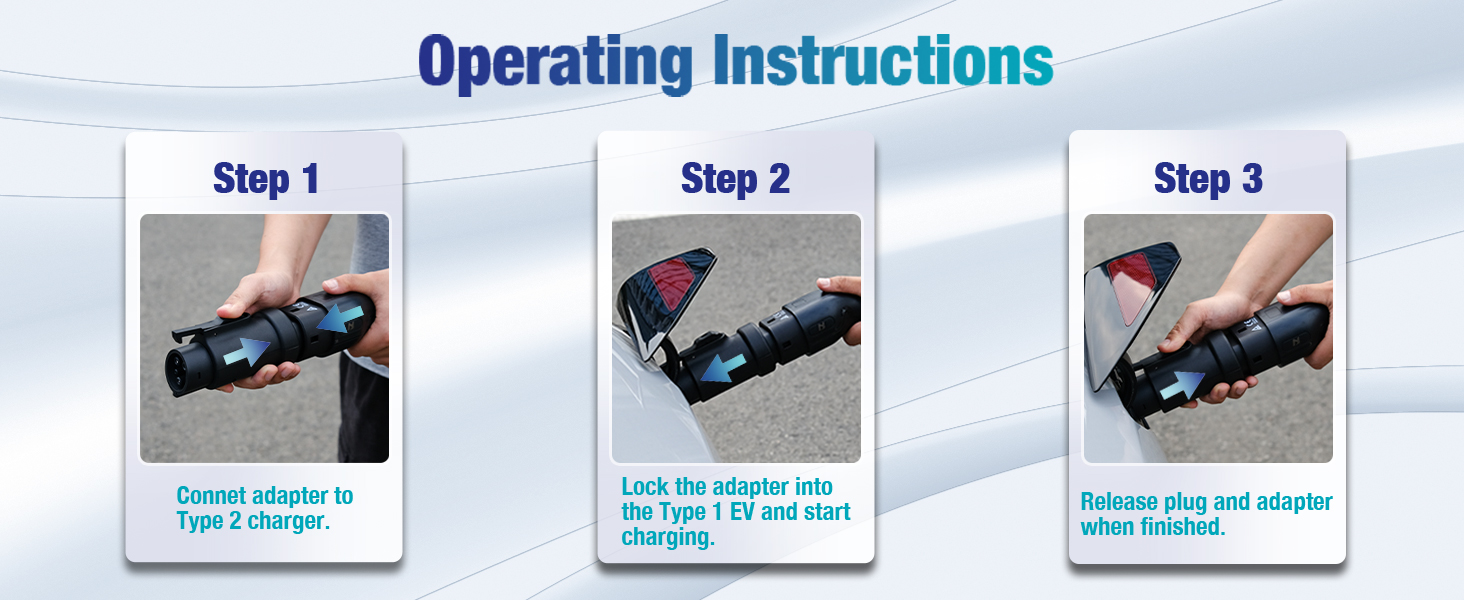 Operating Instructions

Step 1

Connet adapter to Type 2 charger.

Step 2

Lock the adapter into the Type 1 EV and start charging.

Step 3

Release plug and adapter when finished.